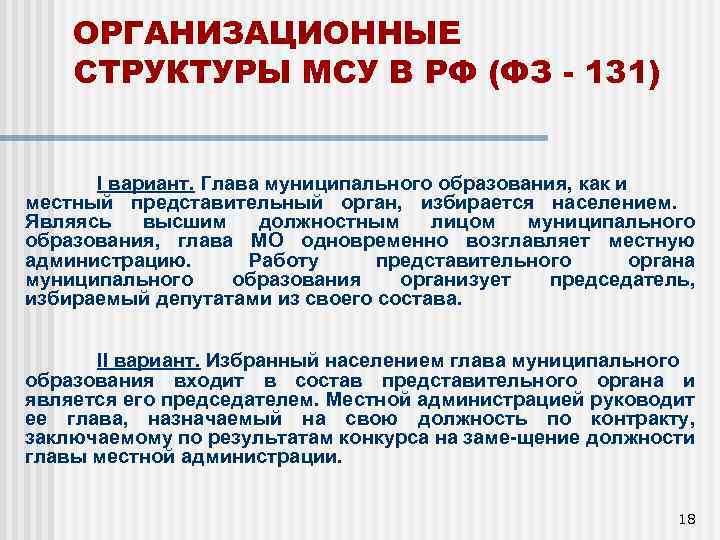 ОРГАНИЗАЦИОННЫЕ СТРУКТУРЫ МСУ В РФ (ФЗ - 131)

I вариант. Глава муниципального образования, как и местный представительный орган, избирается населением. Являясь высшим должностным лицом муниципального образования, глава МО одновременно возглавляет местную администрацию. Работу представительного органа муниципального образования организует председатель, избираемый депутатами из своего состава.

II вариант. Избранный населением глава муниципального образования входит в состав представительного органа и является его председателем. Местной администрацией руководит ее глава, назначаемый на свою должность по контракту, заключаемому по результатам конкурса на заме-щение должности главы местной администрации.

18